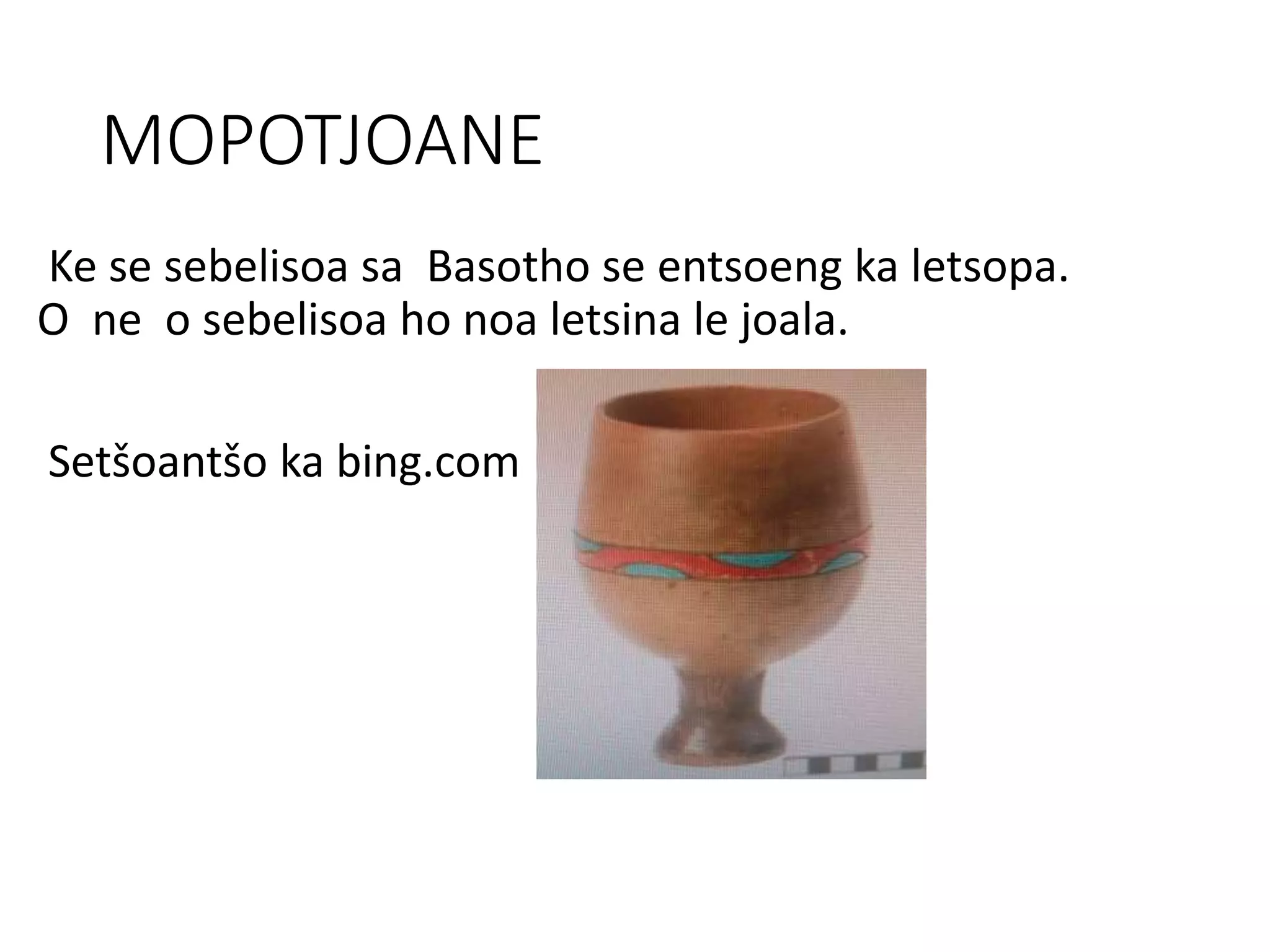 MOPOTJOANE

Ke se sebelisoa sa Basotho se entsoeng ka letsopa. O ne o sebelisoa ho noa letsina le joala.

Setšoantšo ka bing.com